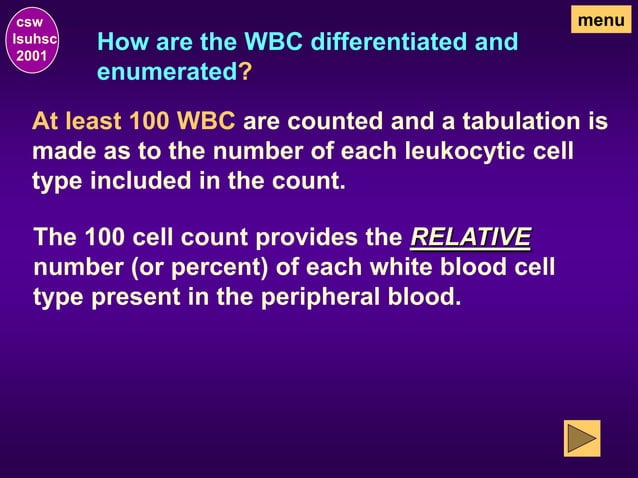 csw
lsuhsc
2001

menu

How are the WBC differentiated and enumerated?

At least 100 WBC are counted and a tabulation is made as to the number of each leukocytic cell type included in the count.

The 100 cell count provides the RELATIVE number (or percent) of each white blood cell type present in the peripheral blood.